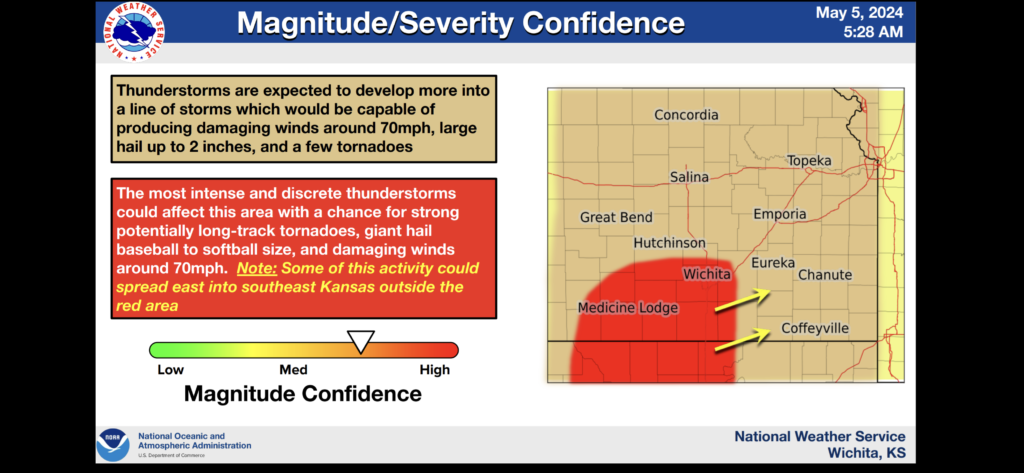 NATIONAL WEATHER SERVICE

Magnitude/Severity Confidence

May 5, 2024
5:28 AM

Thunderstorms are expected to develop more into a line of storms which would be capable of producing damaging winds around 70mph, large hail up to 2 inches, and a few tornadoes

The most intense and discrete thunderstorms could affect this area with a chance for strong potentially long-track tornadoes, giant hail baseball to softball size, and damaging winds around 70mph. Note: Some of this activity could spread east into southeast Kansas outside the red area

Low
Med
High
Magnitude Confidence

Concordia
Topeka
Salina
Great Bend
Emporia
Hutchinson
Wichita
Eureka
Chanute
Medicine Lodge
Coffeyville

NOAA
National Oceanic and Atmospheric Administration
U.S. Department of Commerce

National Weather Service
Wichita, KS